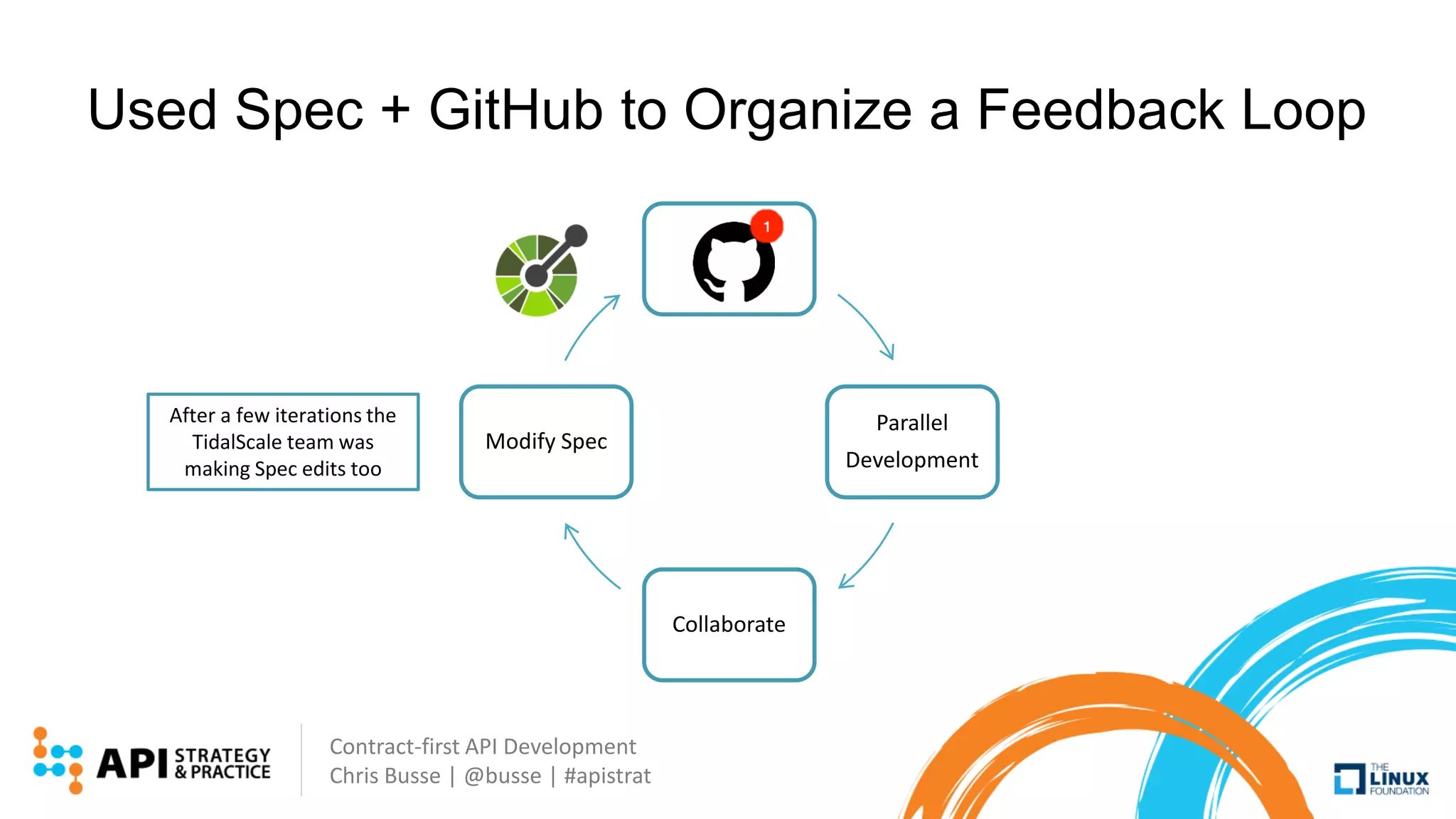 Used Spec + GitHub to Organize a Feedback Loop

1

After a few iterations the TidalScale team was making Spec edits too

Modify Spec

Parallel Development

Collaborate

API STRATEGY & PRACTICE

Contract-first API Development
Chris Busse | @busse | #apistrat

THE LINUX FOUNDATION